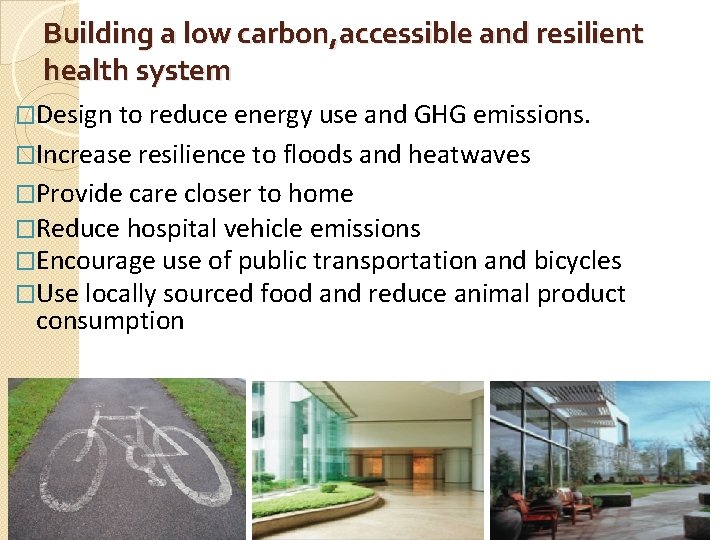 Building a low carbon,accessible and resilient health system

□Design to reduce energy use and GHG emissions.

□Increase resilience to floods and heatwaves

□Provide care closer to home

□Reduce hospital vehicle emissions

□Encourage use of public transportation and bicycles

□Use locally sourced food and reduce animal product consumption